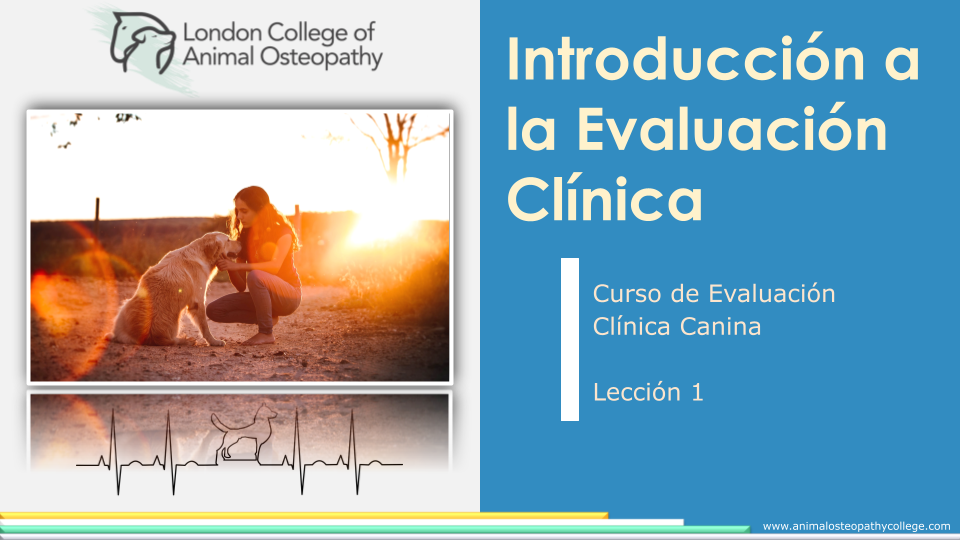 London College of Animal Osteopathy

Introducción a la Evaluación Clínica

Curso de Evaluación Clínica Canina

Lección 1

www.animalosteopathycollege.com